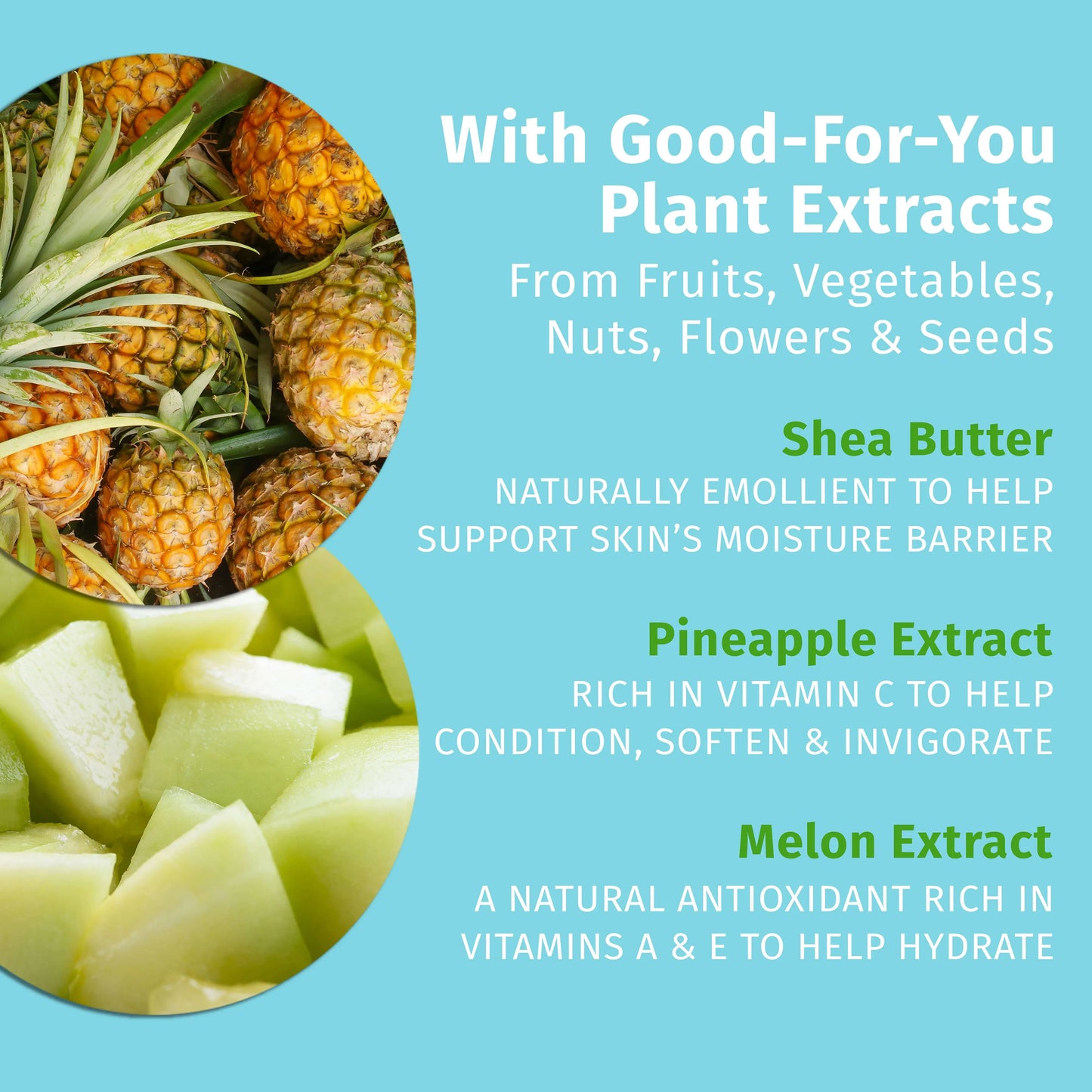 With Good-For-You Plant Extracts
From Fruits, Vegetables, Nuts, Flowers & Seeds

Shea Butter
NATURALLY EMOLLIENT TO HELP SUPPORT SKIN'S MOISTURE BARRIER

Pineapple Extract
RICH IN VITAMIN C TO HELP CONDITION, SOFTEN & INVIGORATE

Melon Extract
A NATURAL ANTIOXIDANT RICH IN VITAMINS A & E TO HELP HYDRATE